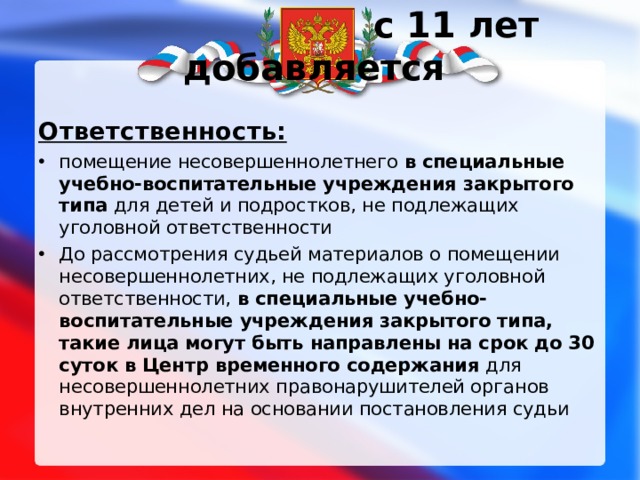 с 11 лет добавляется

Ответственность:

• помещение несовершеннолетнего в специальные учебно-воспитательные учреждения закрытого типа для детей и подростков, не подлежащих уголовной ответственности

• До рассмотрения судьей материалов о помещении несовершеннолетних, не подлежащих уголовной ответственности, в специальные учебно-воспитательные учреждения закрытого типа, такие лица могут быть направлены на срок до 30 суток в Центр временного содержания для несовершеннолетних правонарушителей органов внутренних дел на основании постановления судьи